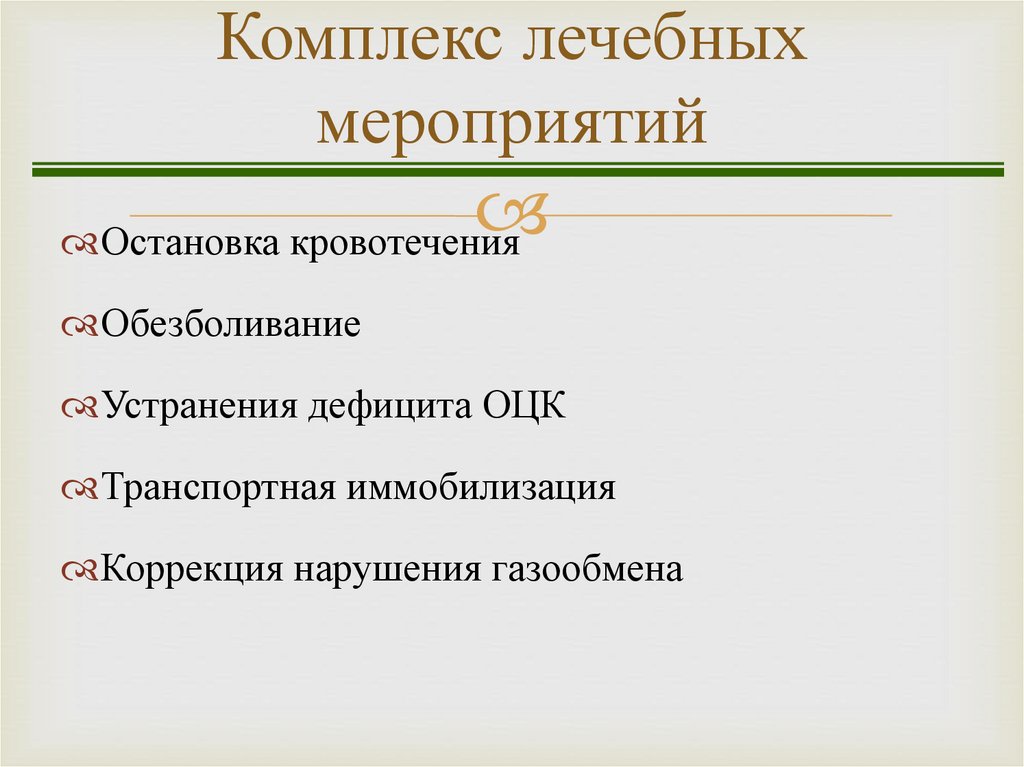 Комплекс лечебных мероприятий

Остановка кровотечения

Обезболивание

Устранения дефицита ОЦК

Транспортная иммобилизация

Коррекция нарушения газообмена